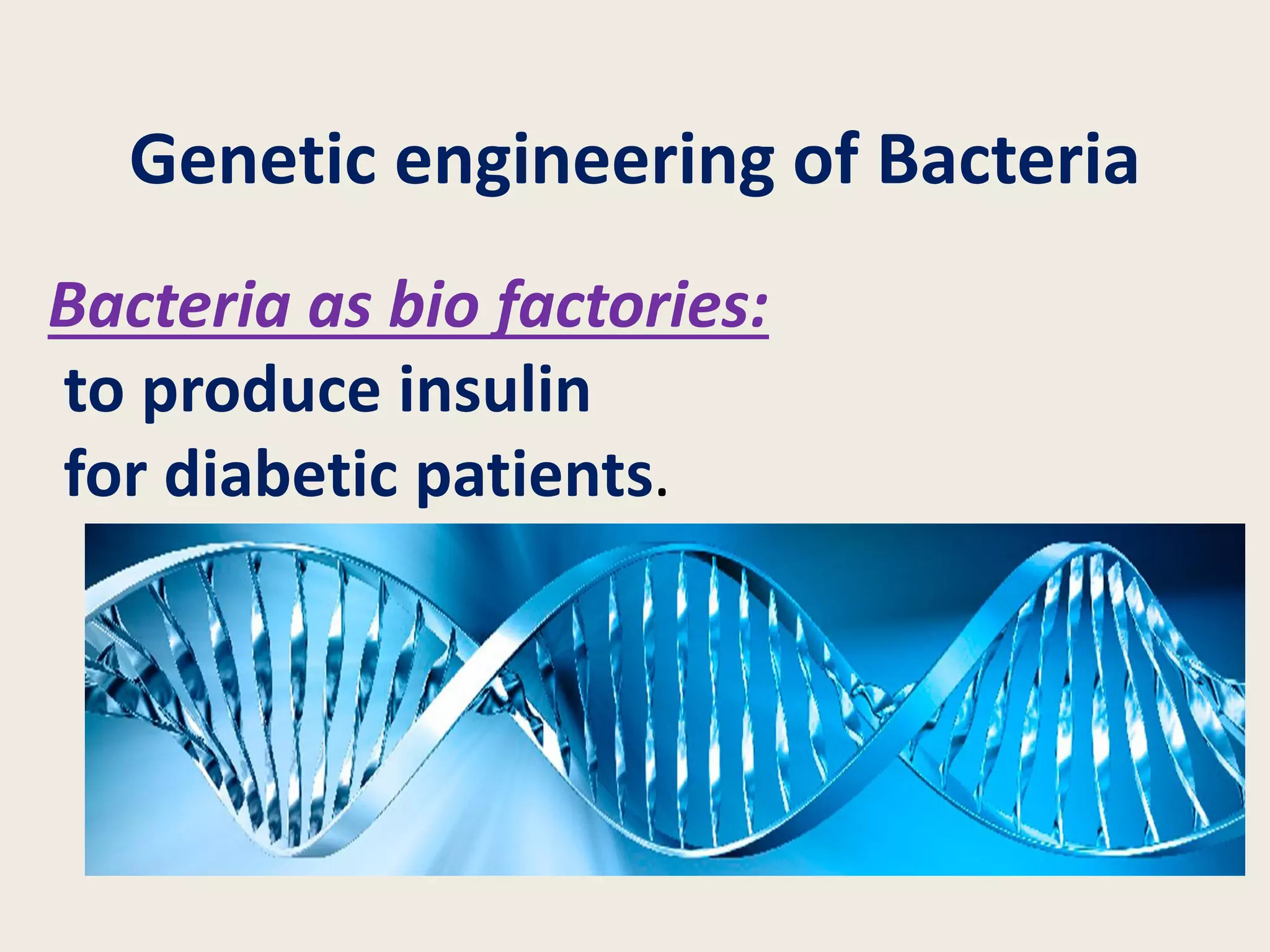 Genetic engineering of Bacteria

Bacteria as bio factories:
to produce insulin
for diabetic patients.